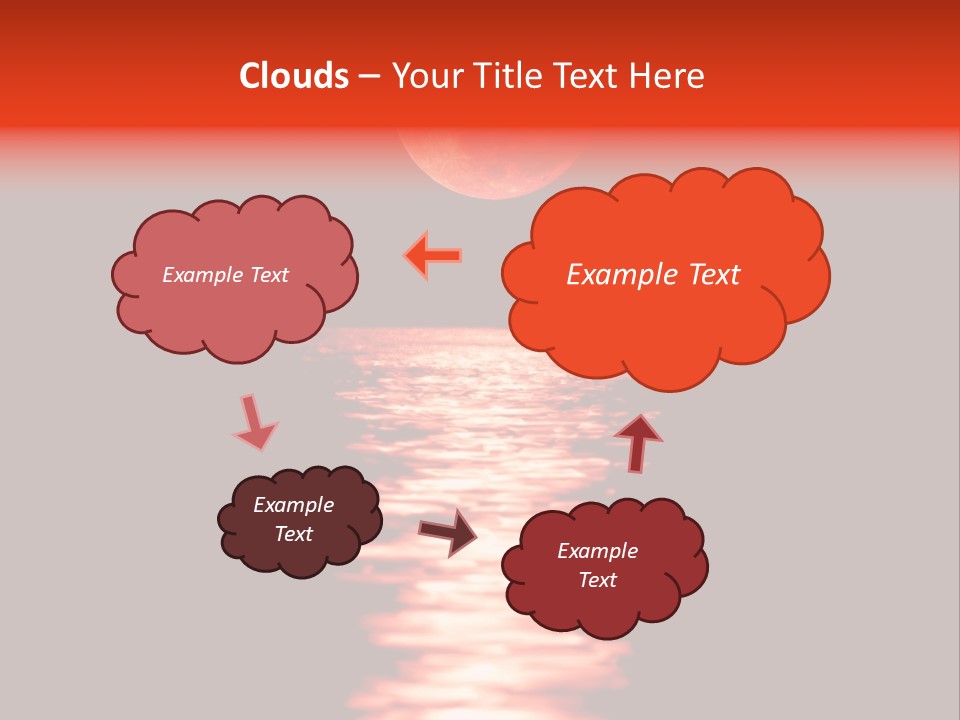 Clouds – Your Title Text Here

Example Text

Example Text

Example Text

Example Text